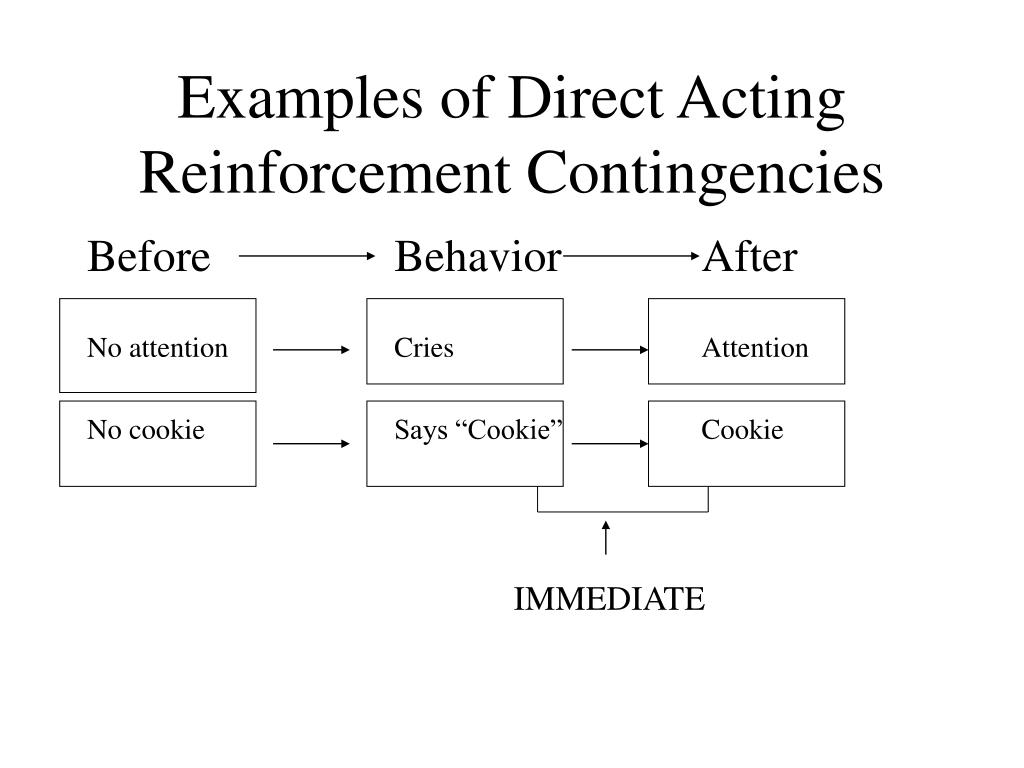 Examples of Direct Acting Reinforcement Contingencies

Before Behavior After

No attention

Cries

Attention

No cookie

Says “Cookie”

Cookie

IMMEDIATE